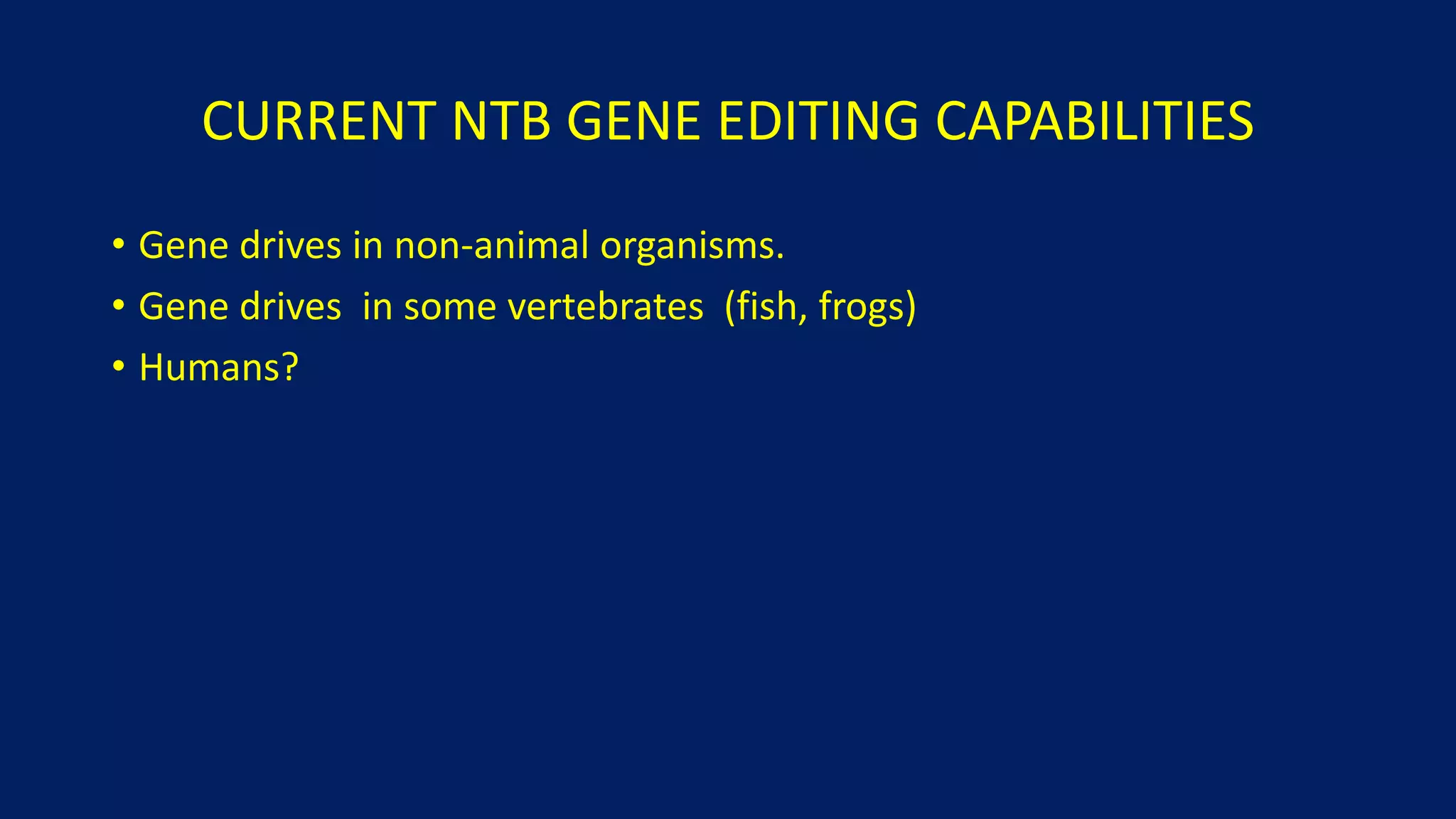 CURRENT NTB GENE EDITING CAPABILITIES

• Gene drives in non-animal organisms.
• Gene drives in some vertebrates (fish, frogs)
• Humans?